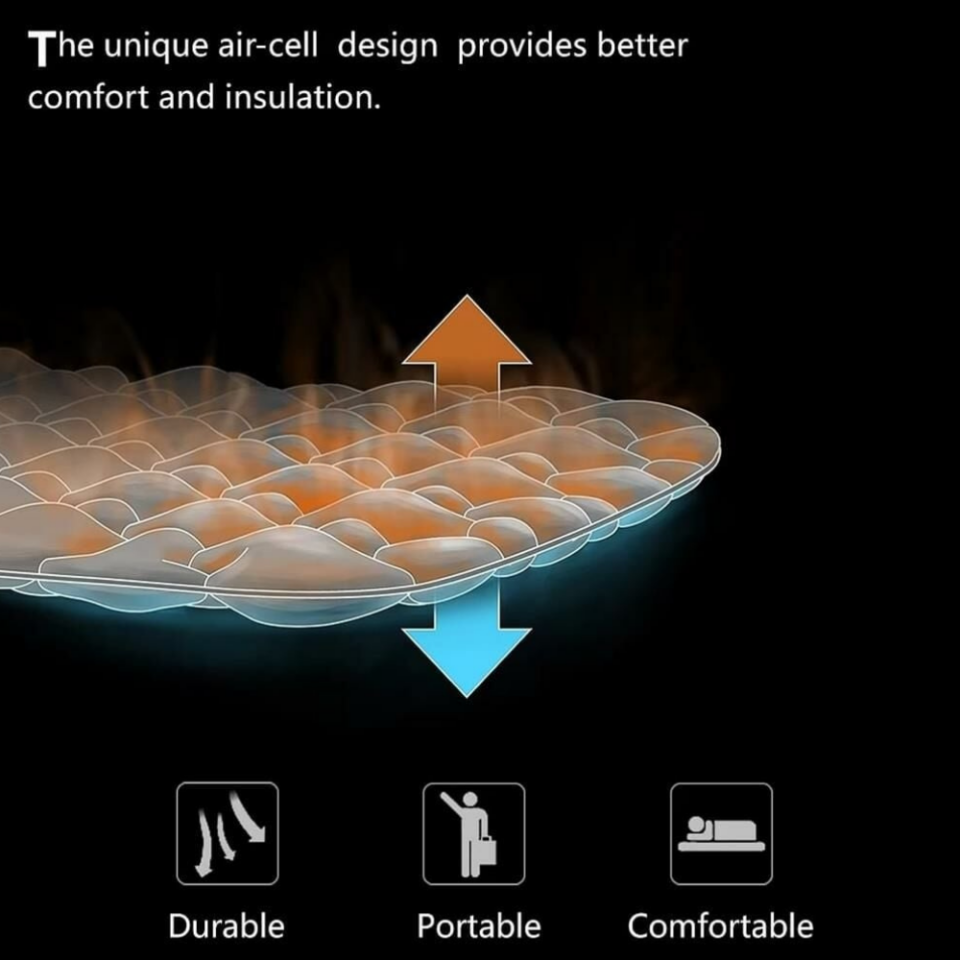 The unique air-cell design provides better comfort and insulation.

Durable

Portable

Comfortable